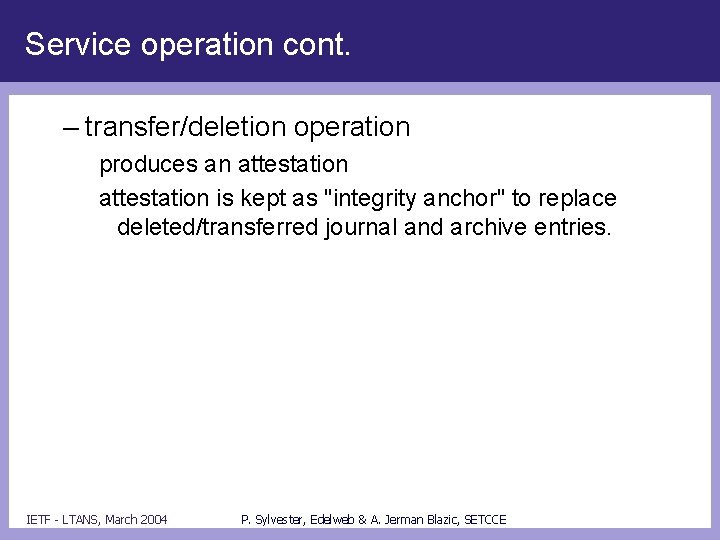 Service operation cont.

– transfer/deletion operation

produces an attestation

attestation is kept as "integrity anchor" to replace deleted/transferred journal and archive entries.

IETF - LTANS, March 2004

P. Sylvester, Edelweb & A. Jerman Blazic, SETCCE